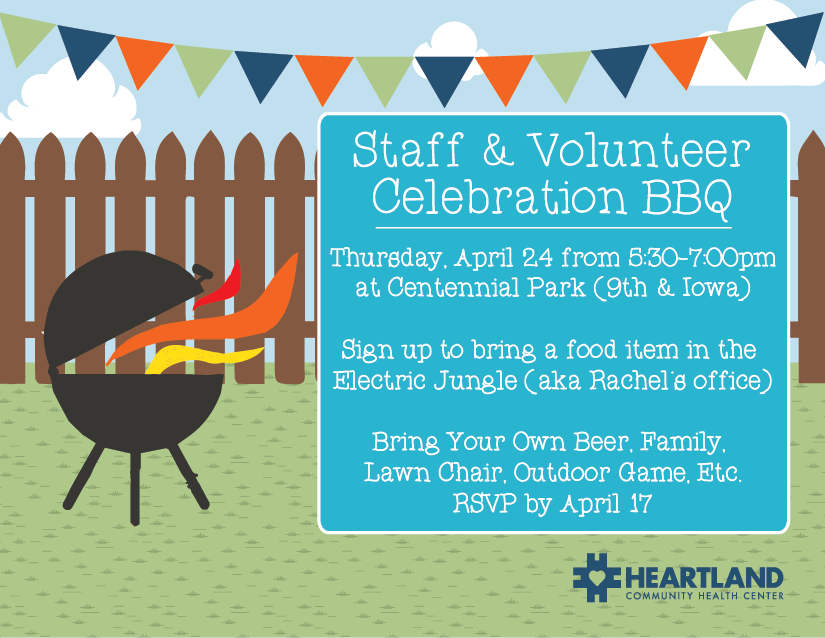 Staff & Volunteer Celebration BBQ

Thursday, April 24 from 5:30-7:00pm at Centennial Park (9th & Iowa)

Sign up to bring a food item in the Electric Jungle (aka Rachel's office)

Bring Your Own Beer, Family, Lawn Chair, Outdoor Game, Etc. RSVP by April 17

HEARTLAND
COMMUNITY HEALTH CENTER